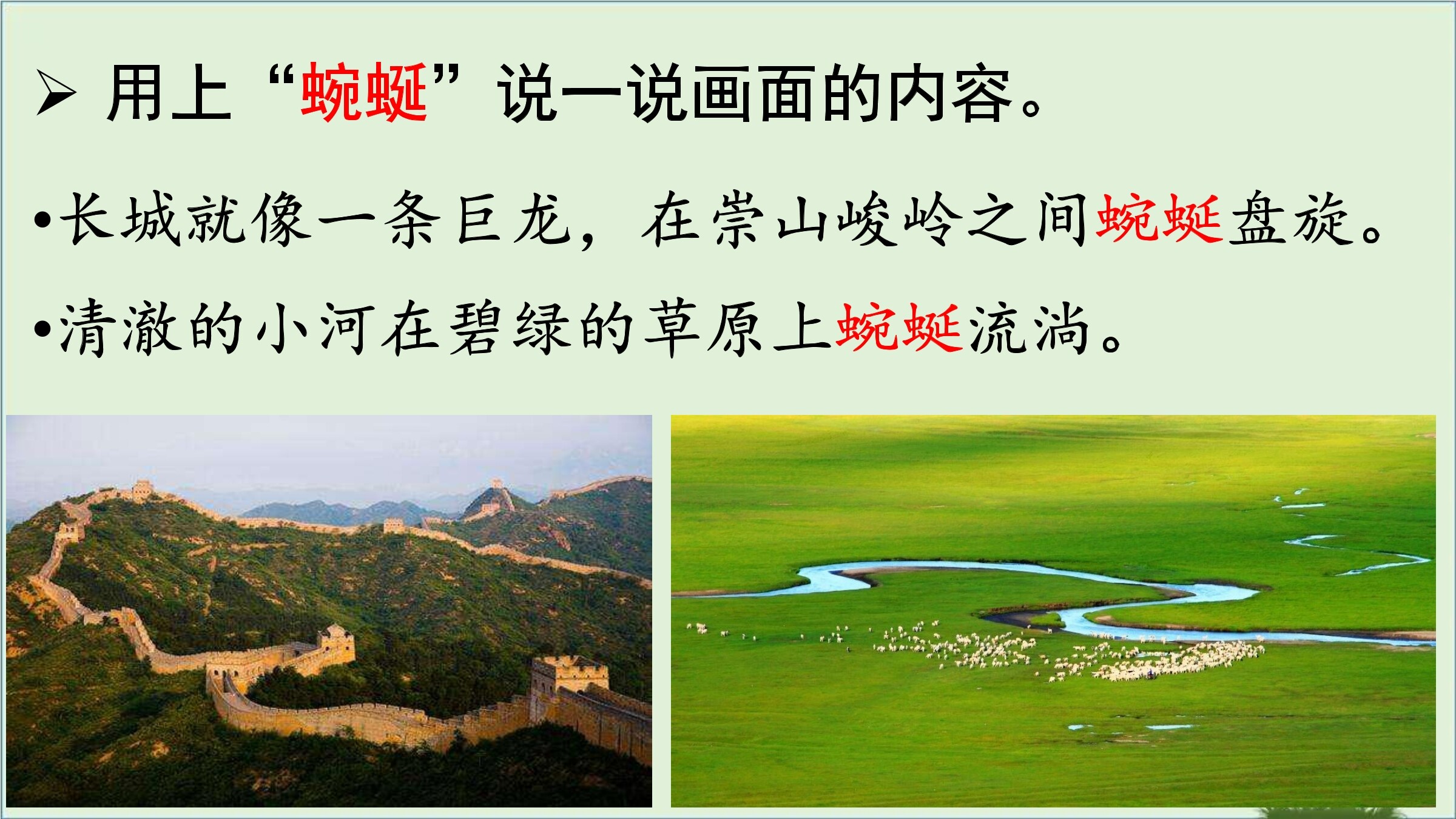 ➢ 用上“蜿蜒”说一说画面的内容。

•长城就像一条巨龙，在崇山峻岭之间蜿蜒盘旋。

•清澈的小河在碧绿的草原上蜿蜒流淌。